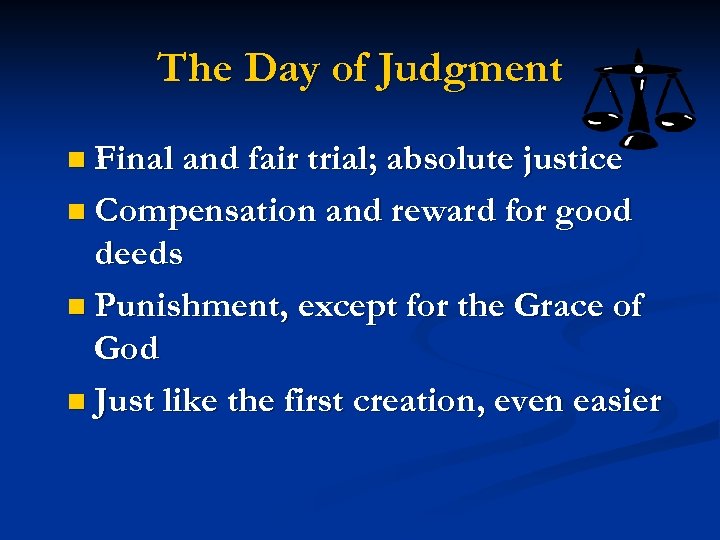 The Day of Judgment

- Final and fair trial; absolute justice
- Compensation and reward for good deeds
- Punishment, except for the Grace of God
- Just like the first creation, even easier